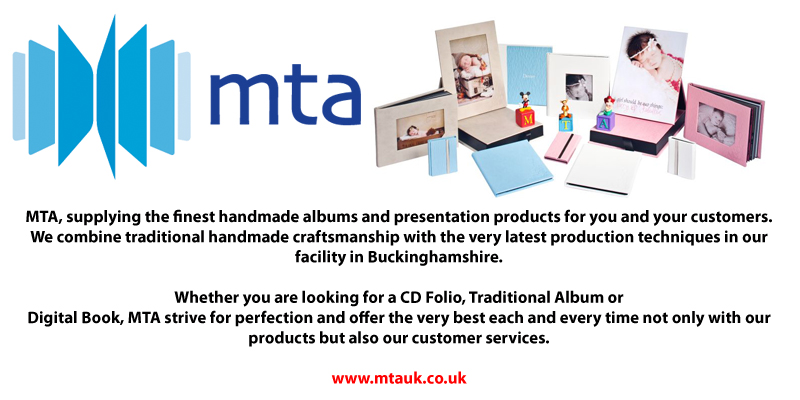 mta

M T A

MTA, supplying the finest handmade albums and presentation products for you and your customers. We combine traditional handmade craftsmanship with the very latest production techniques in our facility in Buckinghamshire.

Whether you are looking for a CD Folio, Traditional Album or Digital Book, MTA strive for perfection and offer the very best each and every time not only with our products but also our customer services.

www.mtauk.co.uk